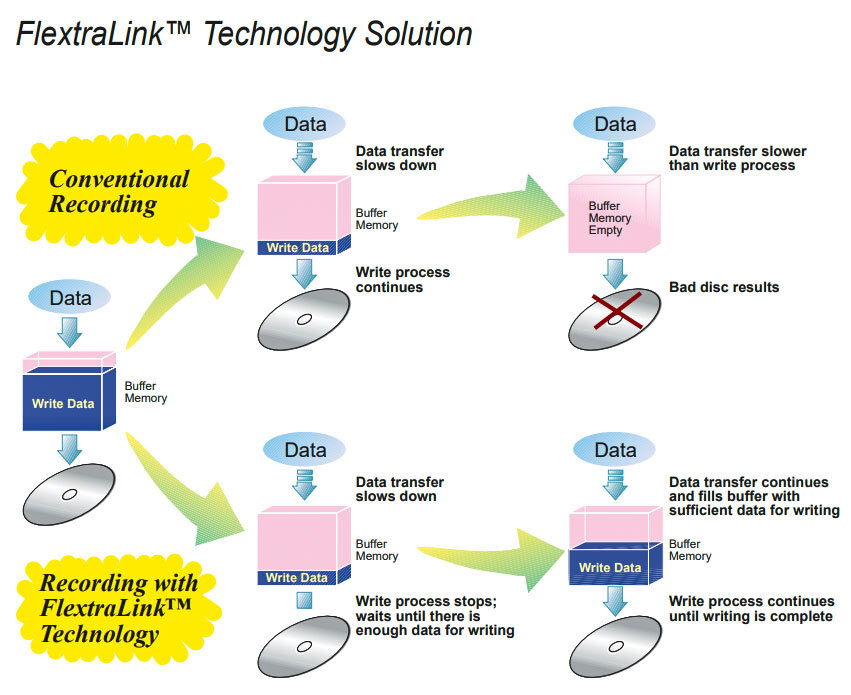 FlextraLink™ Technology Solution

Conventional Recording

Data

Write Data

Buffer Memory

Data

Data transfer slows down

Buffer Memory

Write Data

Write process continues

Data

Data transfer slower than write process

Buffer Memory Empty

Bad disc results

Recording with FlextraLink™ Technology

Data

Data transfer slows down

Buffer Memory

Write Data

Write process stops; waits until there is enough data for writing

Data

Data transfer continues and fills buffer with sufficient data for writing

Buffer Memory

Write Data

Write process continues until writing is complete